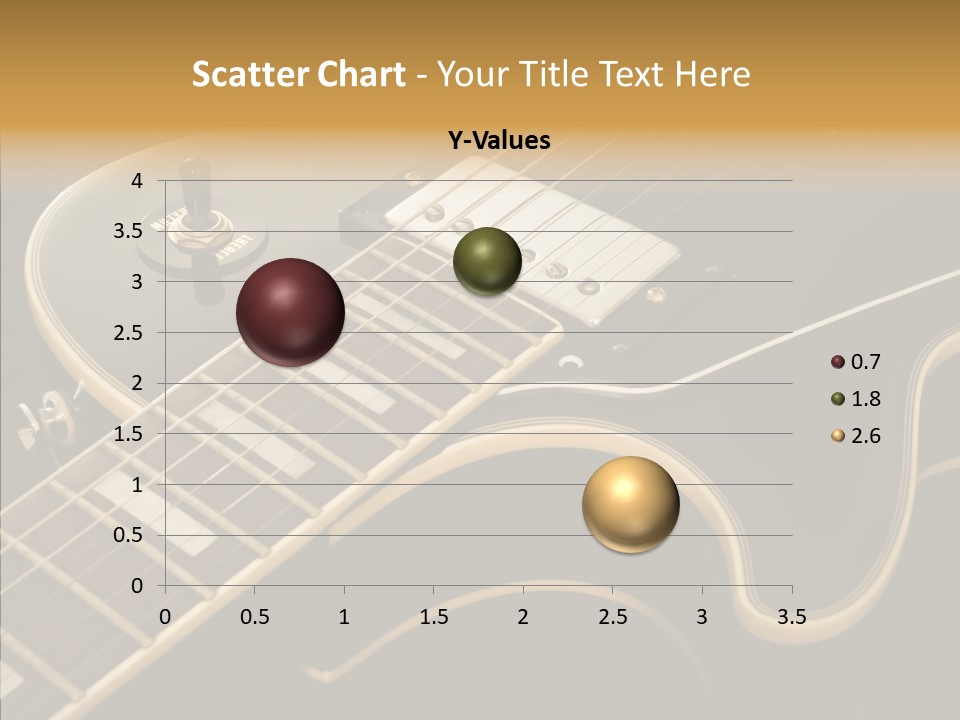 Scatter Chart - Your Title Text Here

Y-Values

4
3.5
3
2.5
2
1.5
1
0.5
0

0 0.5 1 1.5 2 2.5 3 3.5

0.7
1.8
2.6